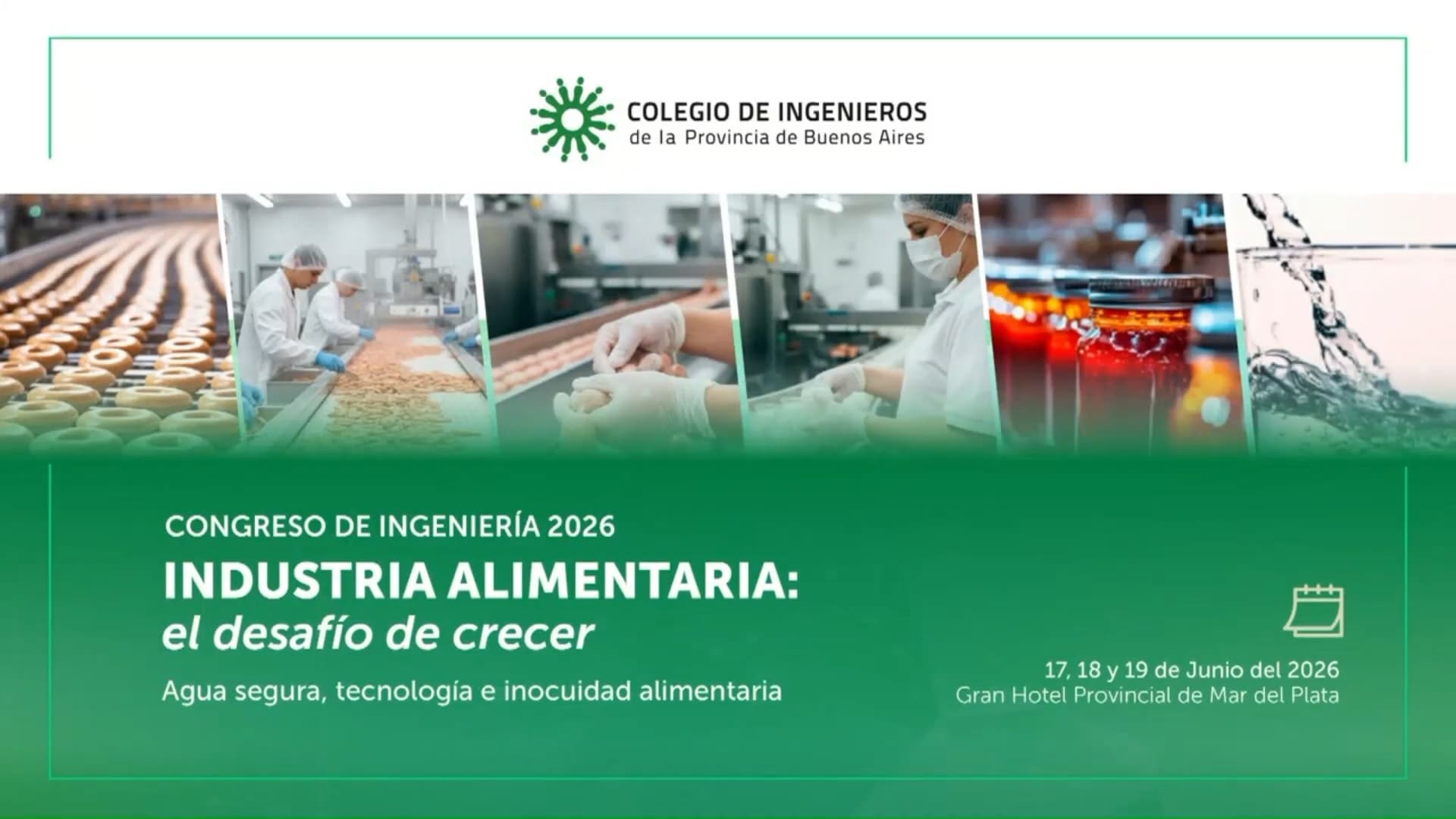 COLEGIO DE INGENIEROS
de la Provincia de Buenos Aires

CONGRESO DE INGENIERÍA 2026
INDUSTRIA ALIMENTARIA:
el desafío de crecer
Agua segura, tecnología e inocuidad alimentaria

17, 18 y 19 de Junio del 2026
Gran Hotel Provincial de Mar del Plata